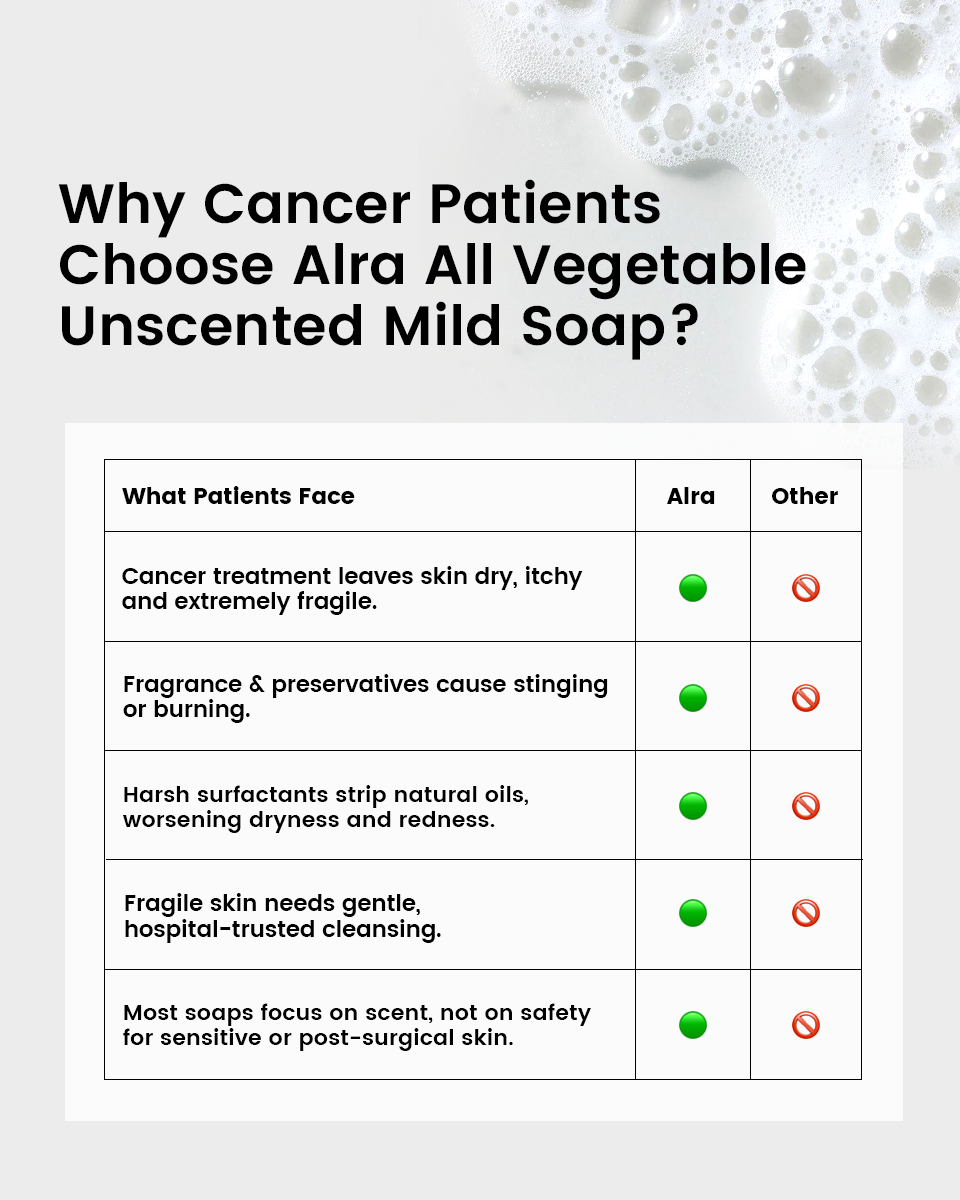 Why Cancer Patients Choose Alra All Vegetable Unscented Mild Soap?

| What Patients Face | Alra | Other |
|---|---|---|
| Cancer treatment leaves skin dry, itchy and extremely fragile. | 🟢 | 🚫 |
| Fragrance & preservatives cause stinging or burning. | 🟢 | 🚫 |
| Harsh surfactants strip natural oils, worsening dryness and redness. | 🟢 | 🚫 |
| Fragile skin needs gentle, hospital-trusted cleansing. | 🟢 | 🚫 |
| Most soaps focus on scent, not on safety for sensitive or post-surgical skin. | 🟢 | 🚫 |